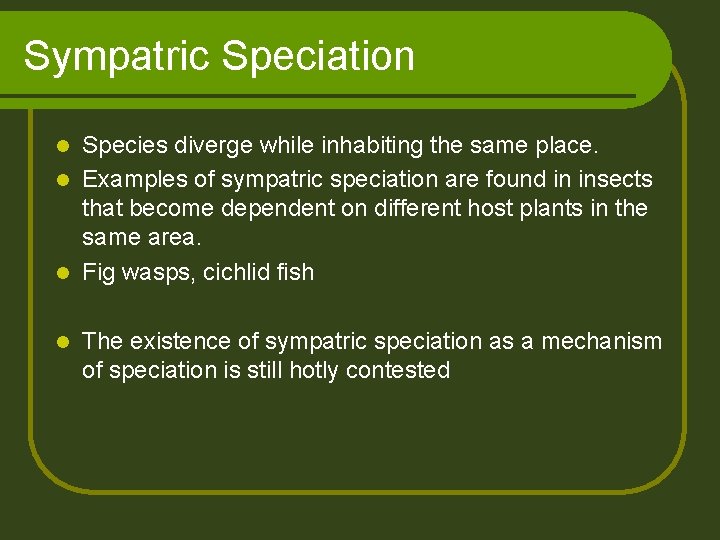 Sympatric Speciation

- Species diverge while inhabiting the same place.
- Examples of sympatric speciation are found in insects that become dependent on different host plants in the same area.
- Fig wasps, cichlid fish

- The existence of sympatric speciation as a mechanism of speciation is still hotly contested